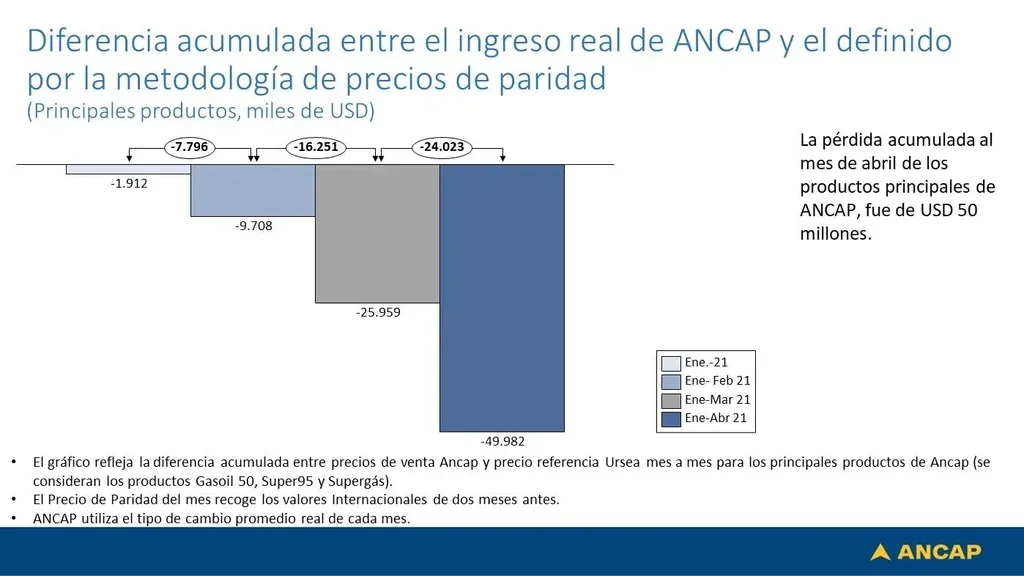 Diferencia acumulada entre el ingreso real de ANCAP y el definido por la metodología de precios de paridad
(Principales productos, miles de USD)

-7.796
-16.251
-24.023

-1.912
-9.708
-25.959
-49.982

La pérdida acumulada al mes de abril de los productos principales de ANCAP, fue de USD 50 millones.

Ene.-21
Ene- Feb 21
Ene-Mar 21
Ene-Abr 21

• El gráfico refleja la diferencia acumulada entre precios de venta Ancap y precio referencia Ursea mes a mes para los principales productos de Ancap (se consideran los productos Gasoil 50, Super95 y Supergás).
• El Precio de Paridad del mes recoge los valores Internacionales de dos meses antes.
• ANCAP utiliza el tipo de cambio promedio real de cada mes.

ANCAP